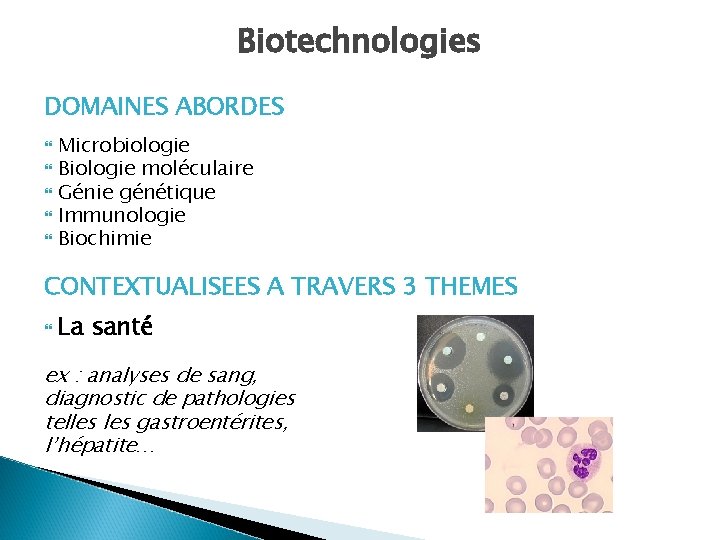 Biotechnologies

DOMAINES ABORDES

Microbiologie
Biologie moléculaire
Génie génétique
Immunologie
Biochimie

CONTEXTUALISEES A TRAVERS 3 THEMES

La santé

ex : analyses de sang, diagnostic de pathologies telles les gastroentérites, l'hépatite…